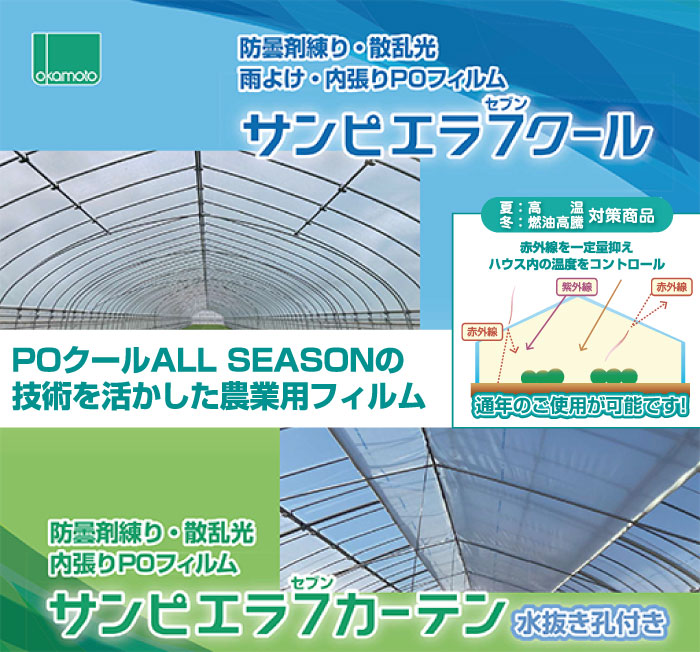 okamoto

防曇剤練り・散乱光
雨よけ・内張りPOフィルム

セブン
サンピエラ7クール

夏：高　温
冬：燃油高騰 対策商品

赤外線を一定量抑え
ハウス内の温度をコントロール

紫外線
赤外線
赤外線

通年のご使用が可能です!

POクールALL SEASONの
技術を活かした農業用フィルム

防曇剤練り・散乱光
内張りPOフィルム

セブン
サンピエラ7カーテン 水抜き孔付き